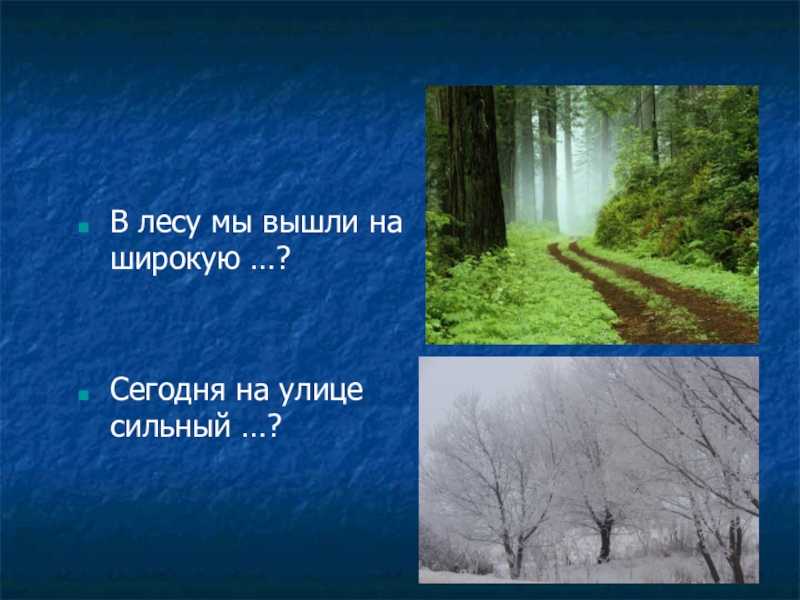 В лесу мы вышли на широкую …?

Сегодня на улице сильный …?